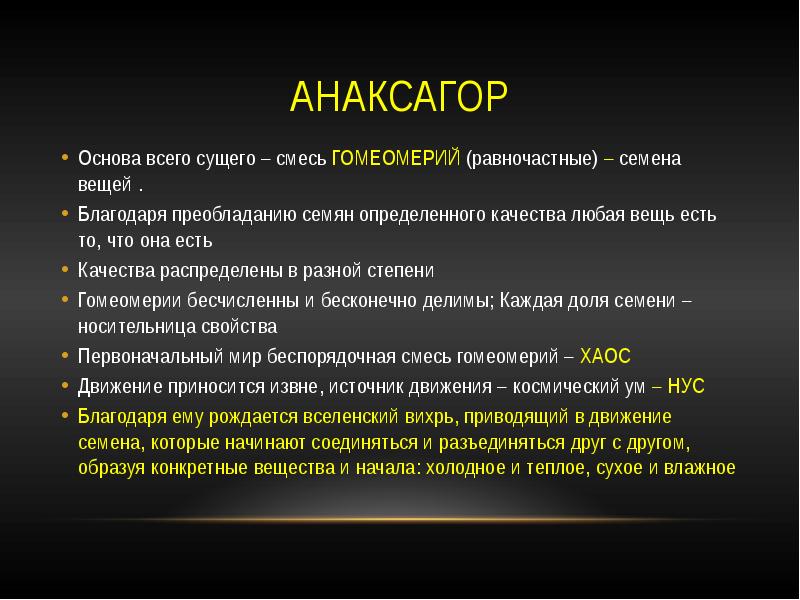 АНАКСАГОР

• Основа всего сущего – смесь ГОМЕОМЕРИЙ (равночастные) – семена вещей .
• Благодаря преобладанию семян определенного качества любая вещь есть то, что она есть
• Качества распределены в разной степени
• Гомеомерии бесчисленны и бесконечно делимы; Каждая доля семени – носительница свойства
• Первоначальный мир беспорядочная смесь гомеомерий – ХАОС
• Движение приносится извне, источник движения – космический ум – НУС
• Благодаря ему рождается вселенский вихрь, приводящий в движение семена, которые начинают соединяться и разъединяться друг с другом, образуя конкретные вещества и начала: холодное и теплое, сухое и влажное